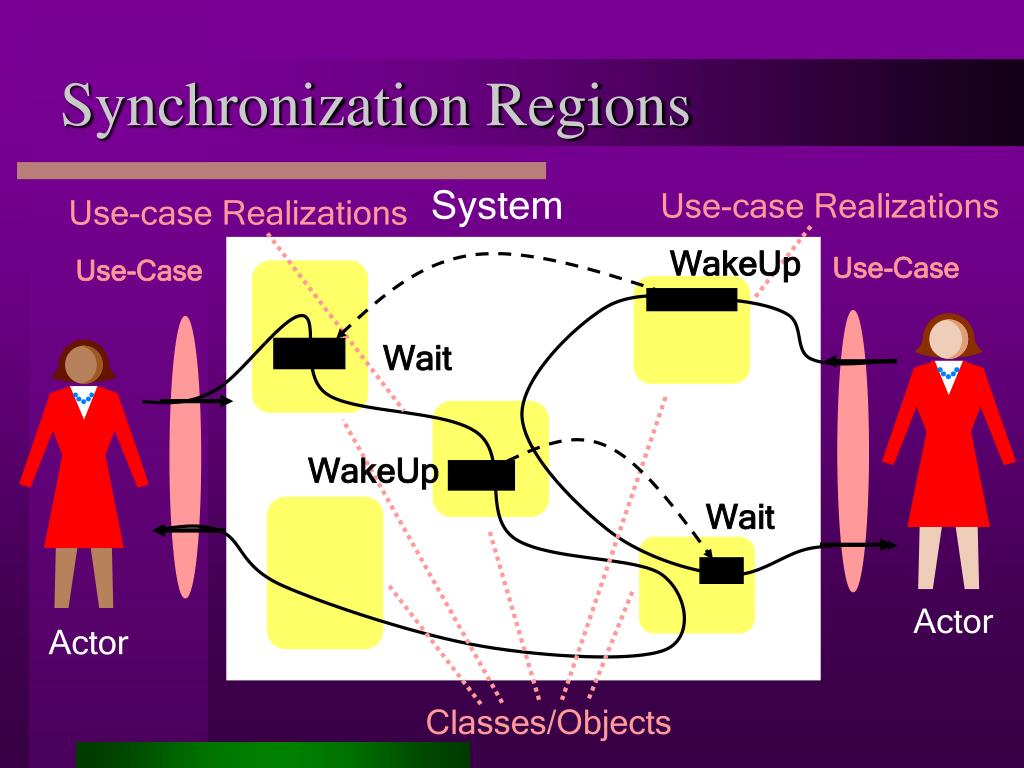 Synchronization Regions

Use-case Realizations

System

Use-case Realizations

Use-Case

WakeUp

Use-Case

Wait

WakeUp

Wait

Actor

Actor

Classes/Objects